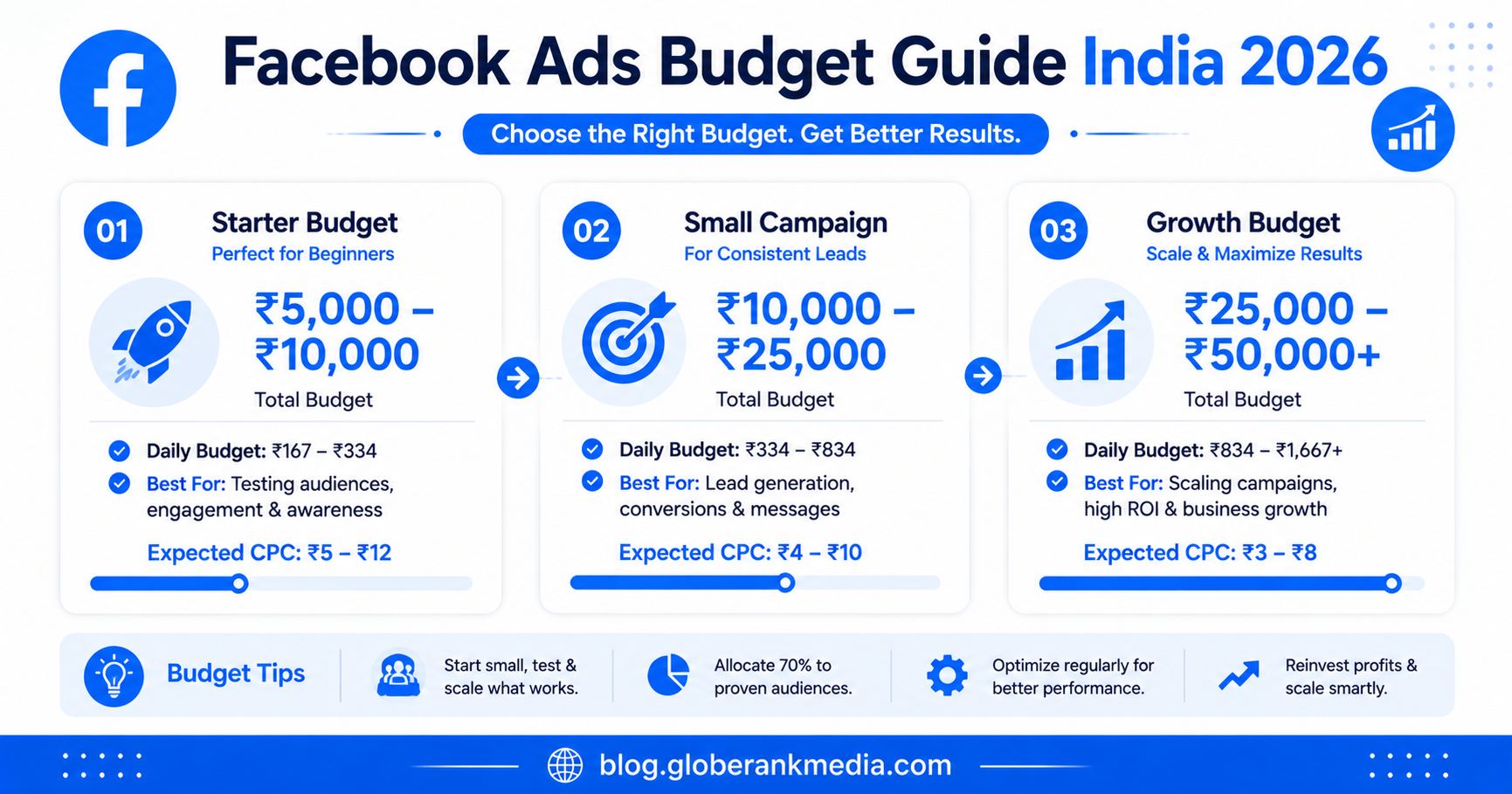 Facebook Ads Budget Guide India 2026

Choose the Right Budget. Get Better Results.

01 Starter Budget
Perfect for Beginners
₹5,000 – ₹10,000
Total Budget
Daily Budget: ₹167 – ₹334
Best For: Testing audiences, engagement & awareness
Expected CPC: ₹5 – ₹12

02 Small Campaign
For Consistent Leads
₹10,000 – ₹25,000
Total Budget
Daily Budget: ₹334 – ₹834
Best For: Lead generation, conversions & messages
Expected CPC: ₹4 – ₹10

03 Growth Budget
Scale & Maximize Results
₹25,000 – ₹50,000+
Total Budget
Daily Budget: ₹834 – ₹1,667+
Best For: Scaling campaigns, high ROI & business growth
Expected CPC: ₹3 – ₹8

Budget Tips
Start small, test & scale what works.
Allocate 70% to proven audiences.
Optimize regularly for better performance.
Reinvest profits & scale smartly.

blog.globerankmedia.com